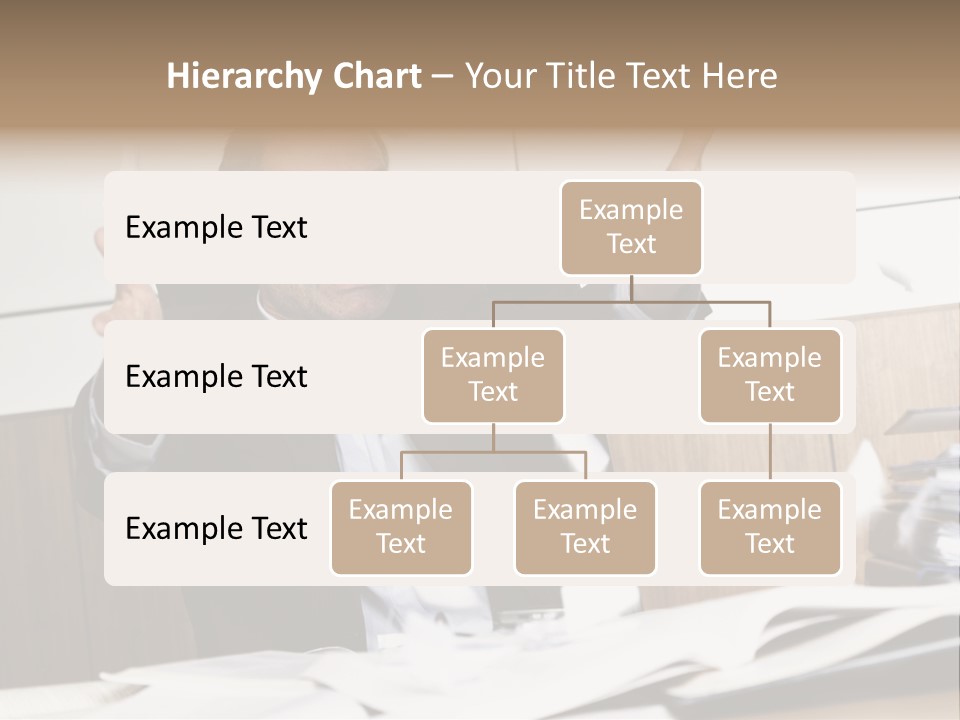 Hierarchy Chart – Your Title Text Here

Example Text

Example Text

Example Text

Example Text

Example Text

Example Text

Example Text

Example Text

Example Text